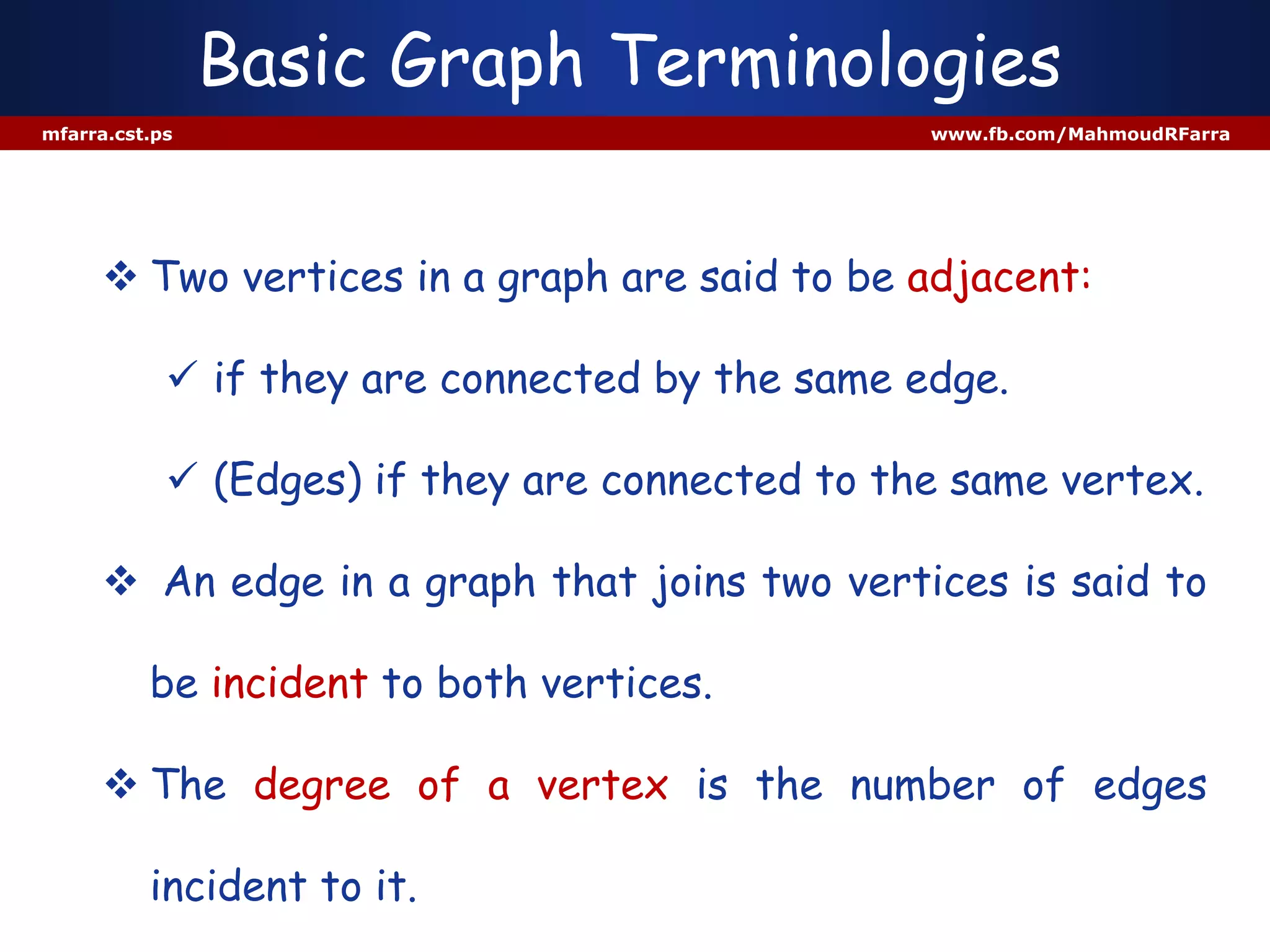 Basic Graph Terminologies

mfarra.cst.ps

www.fb.com/MahmoudRFarra

❖ Two vertices in a graph are said to be adjacent:

✓ if they are connected by the same edge.

✓ (Edges) if they are connected to the same vertex.

❖ An edge in a graph that joins two vertices is said to be incident to both vertices.

❖ The degree of a vertex is the number of edges incident to it.